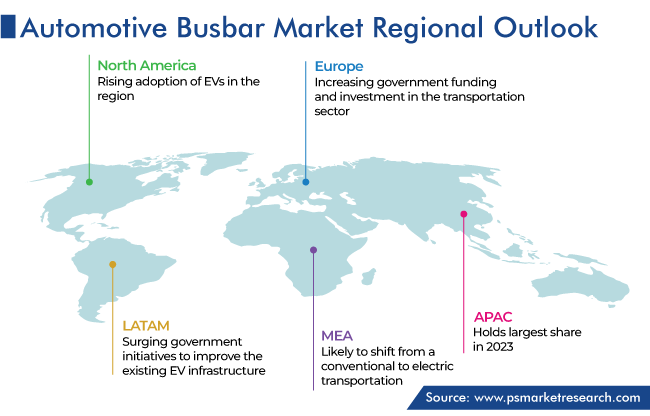 Automotive Busbar Market Regional Outlook

North America
Rising adoption of EVs in the region

Europe
Increasing government funding and investment in the transportation sector

LATAM
Surging government initiatives to improve the existing EV infrastructure

MEA
Likely to shift from a conventional to electric transportation

APAC
Holds largest share in 2023

Source: www.psmarketresearch.com